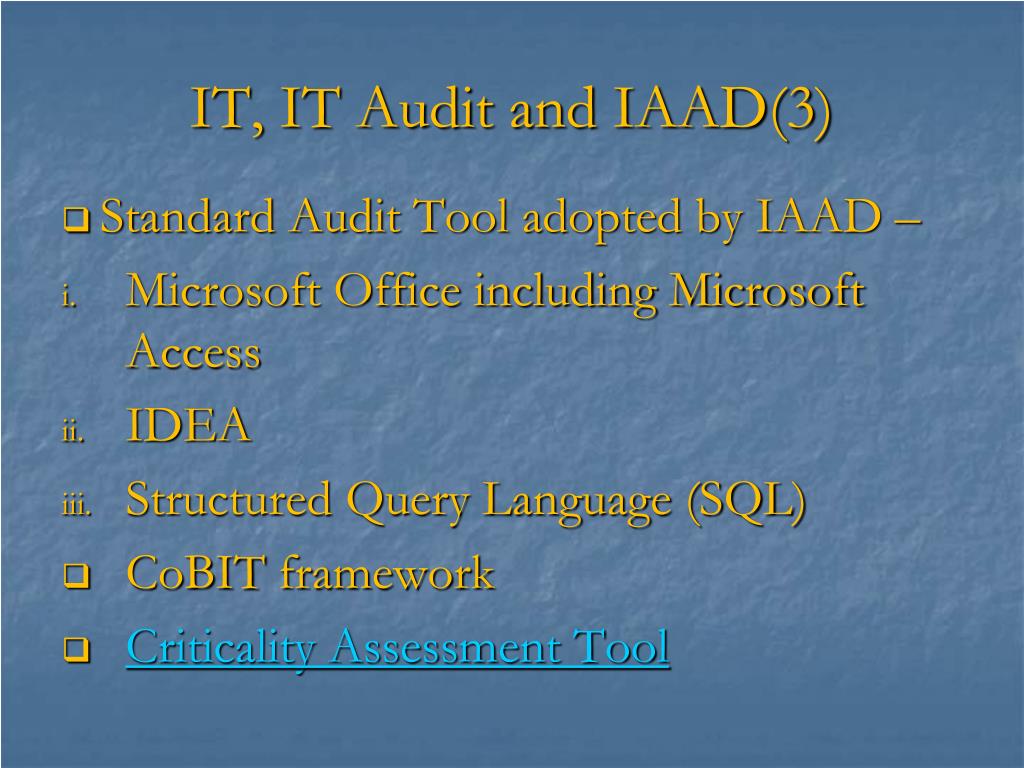 IT, IT Audit and IAAD(3)

❑ Standard Audit Tool adopted by IAAD –

i. Microsoft Office including Microsoft Access

ii. IDEA

iii. Structured Query Language (SQL)

❑ CoBIT framework

❑ Criticality Assessment Tool